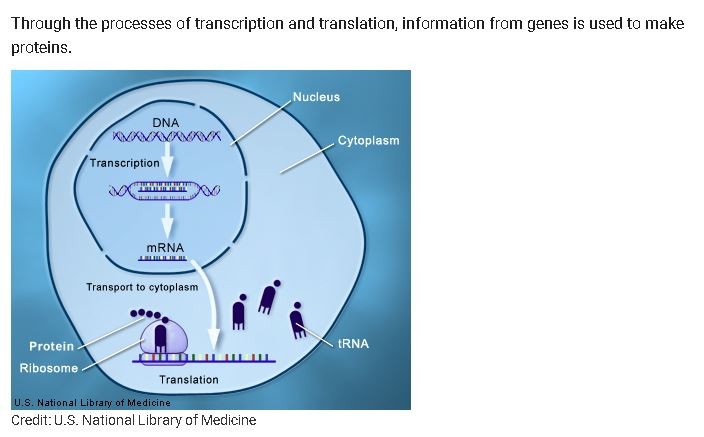 Through the processes of transcription and translation, information from genes is used to make proteins.

Nucleus
DNA
Cytoplasm
Transcription
mRNA
Transport to cytoplasm
Protein
Ribosome
tRNA
Translation
U.S. National Library of Medicine

Credit: U.S. National Library of Medicine